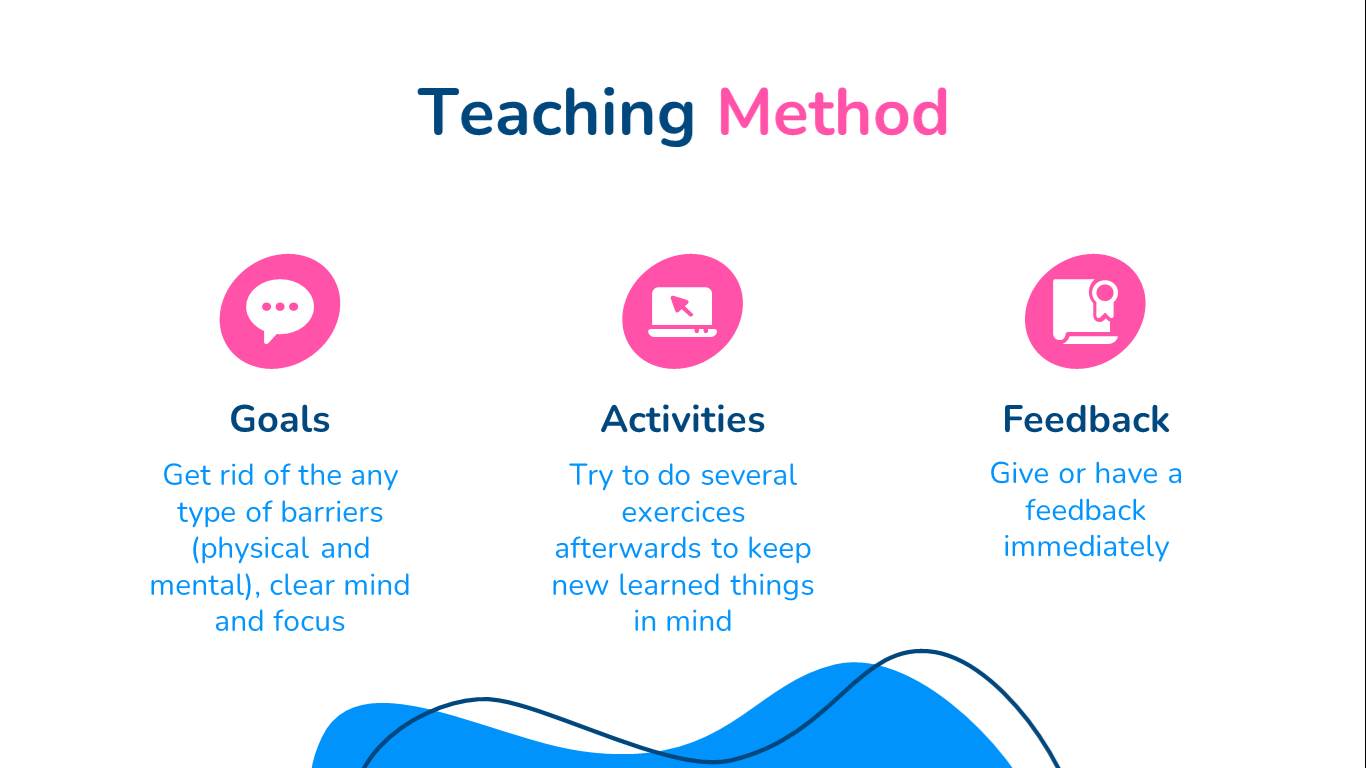 Teaching Method

Goals
Get rid of the any type of barriers (physical and mental), clear mind and focus

Activities
Try to do several exercices afterwards to keep new learned things in mind

Feedback
Give or have a feedback immediately